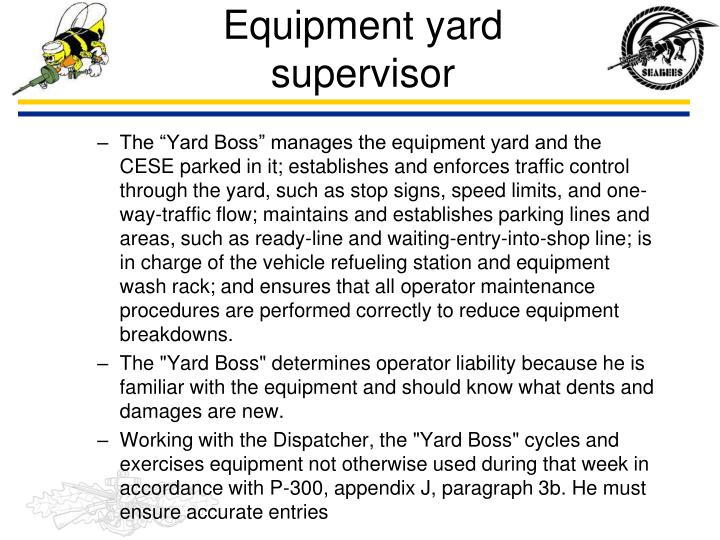 Equipment yard supervisor

SEABEES

– The “Yard Boss” manages the equipment yard and the CESE parked in it; establishes and enforces traffic control through the yard, such as stop signs, speed limits, and one-way-traffic flow; maintains and establishes parking lines and areas, such as ready-line and waiting-entry-into-shop line; is in charge of the vehicle refueling station and equipment wash rack; and ensures that all operator maintenance procedures are performed correctly to reduce equipment breakdowns.

– The "Yard Boss" determines operator liability because he is familiar with the equipment and should know what dents and damages are new.

– Working with the Dispatcher, the "Yard Boss" cycles and exercises equipment not otherwise used during that week in accordance with P-300, appendix J, paragraph 3b. He must ensure accurate entries